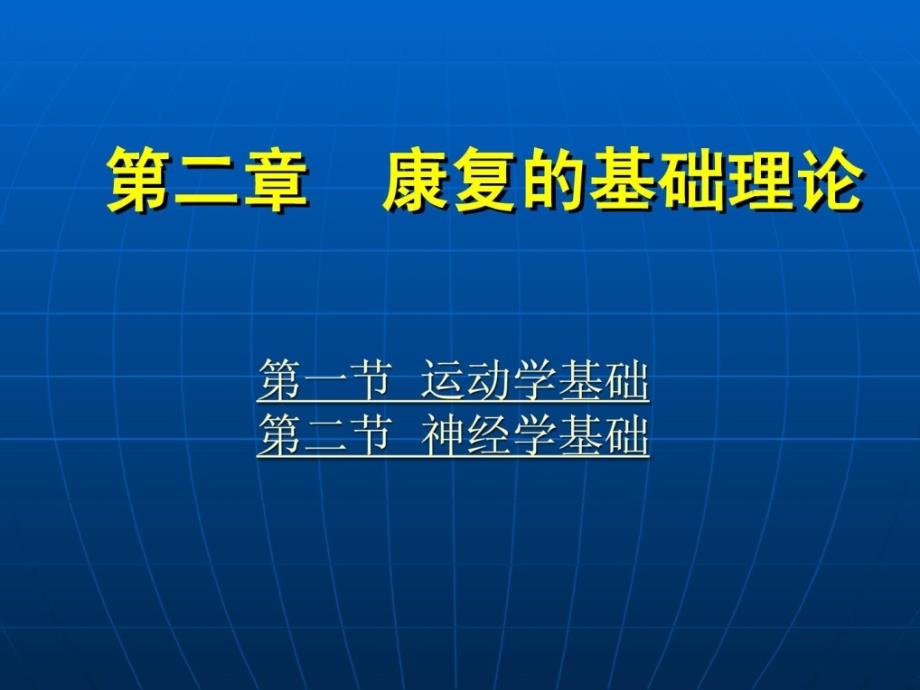 第二章　康复的基础理论

第一节　运动学基础
第二节　神经学基础